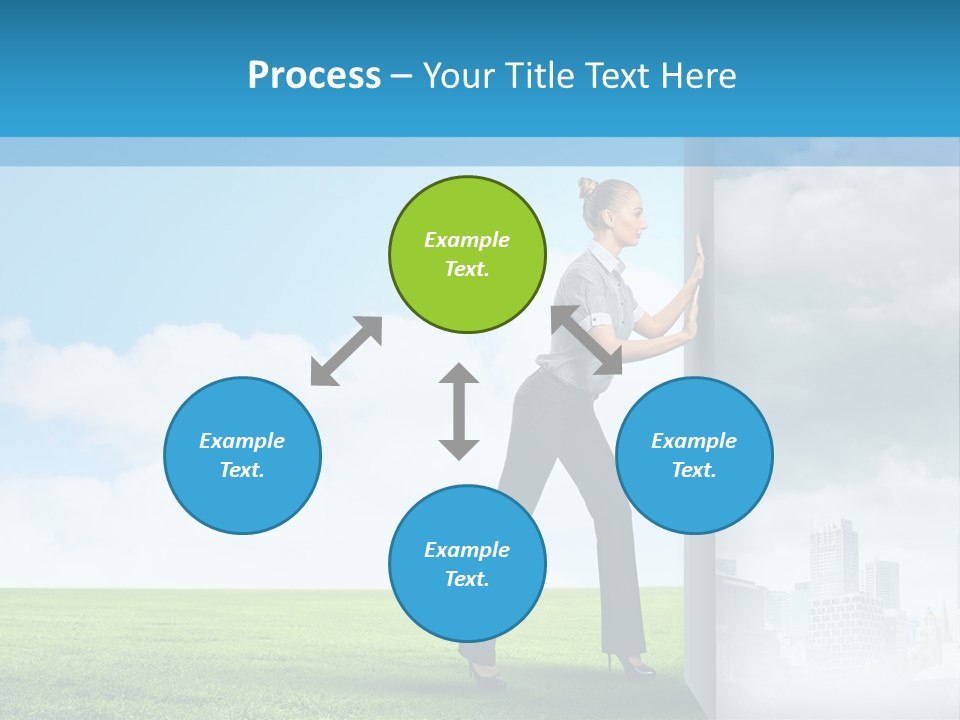 Process – Your Title Text Here

Example Text.

Example Text.

Example Text.

Example Text.